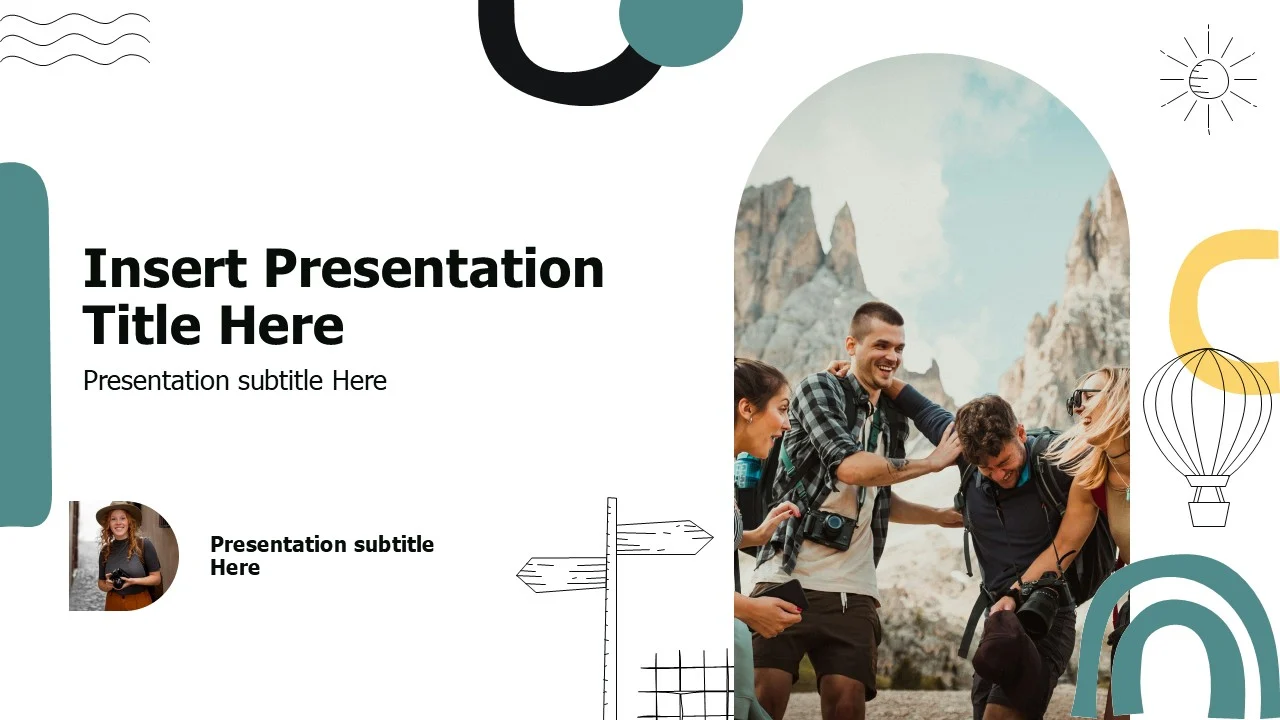 Insert Presentation Title Here

Presentation subtitle Here

Presentation subtitle Here